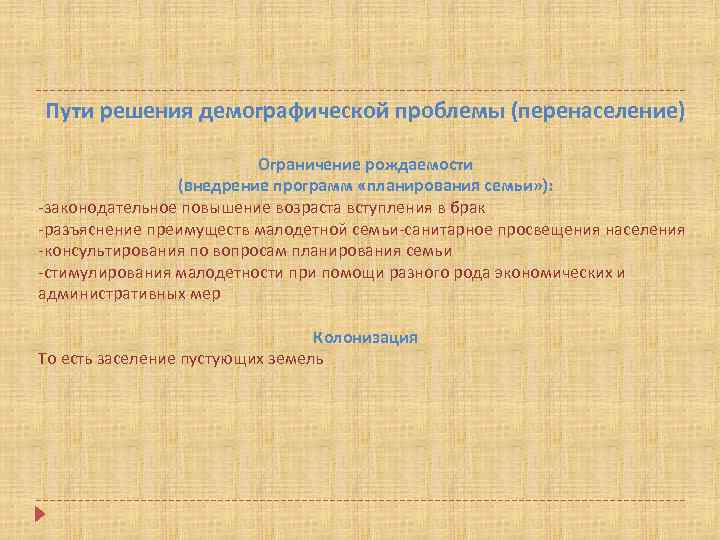 Пути решения демографической проблемы (перенаселение)

Ограничение рождаемости
(внедрение программ «планирования семьи»):
-законодательное повышение возраста вступления в брак
-разъяснение преимуществ малодетной семьи-санитарное просвещения населения
-консультирования по вопросам планирования семьи
-стимулирования малодетности при помощи разного рода экономических и административных мер

Колонизация
То есть заселение пустующих земель